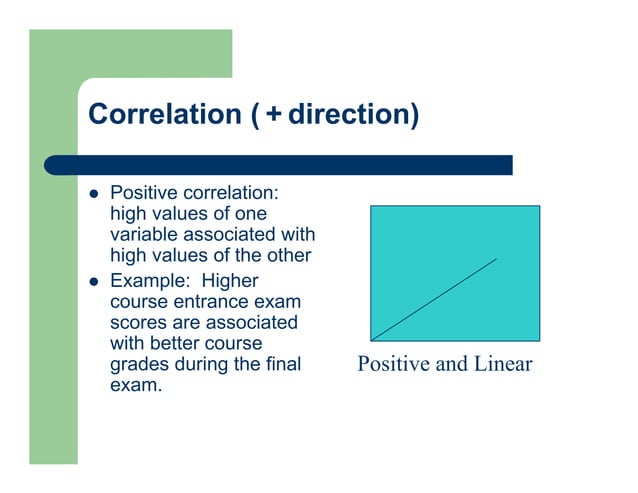 Correlation ( + direction)

- Positive correlation: high values of one variable associated with high values of the other
- Example: Higher course entrance exam scores are associated with better course grades during the final exam.

Positive and Linear